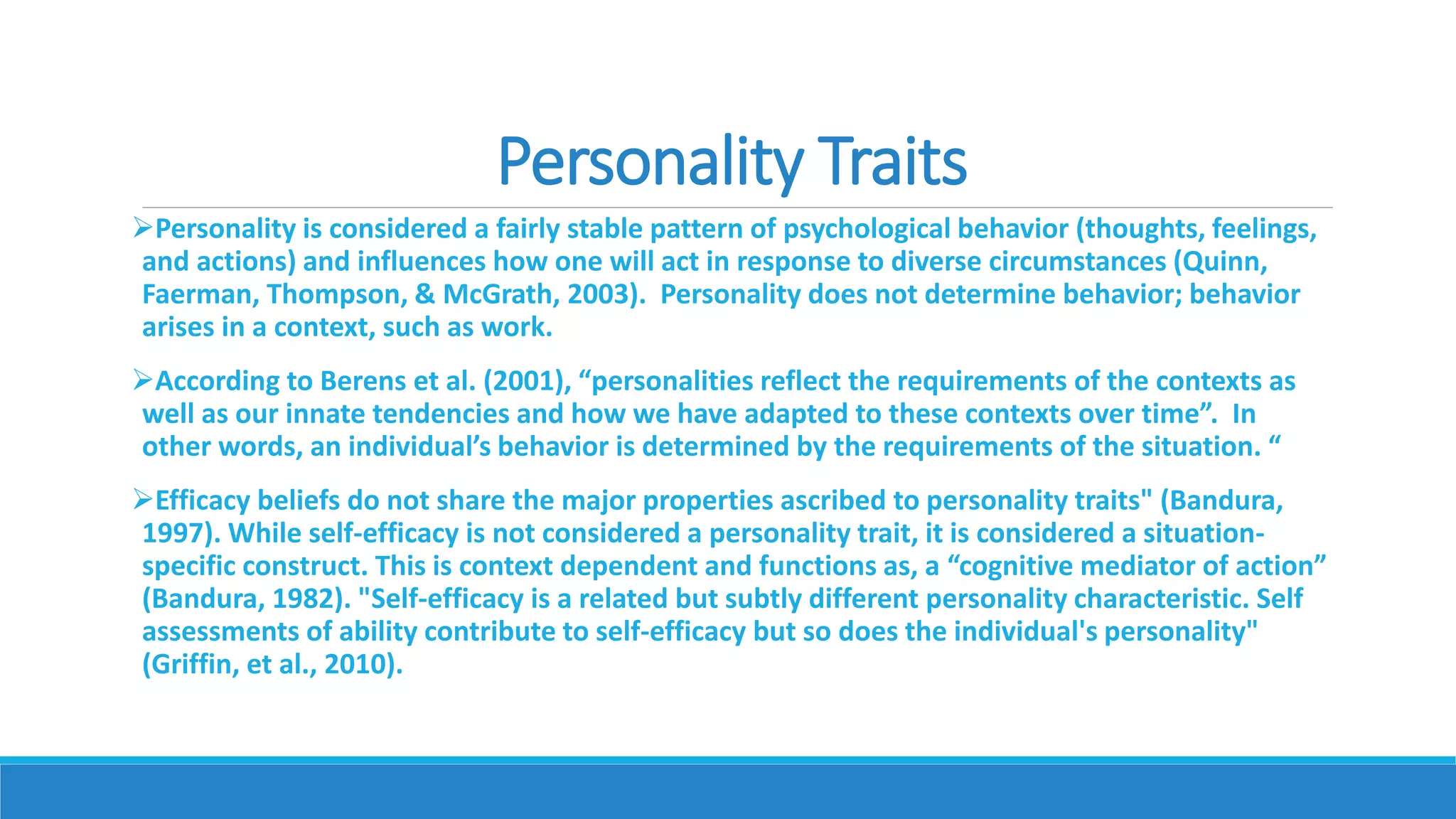 Personality Traits

➢Personality is considered a fairly stable pattern of psychological behavior (thoughts, feelings, and actions) and influences how one will act in response to diverse circumstances (Quinn, Faerman, Thompson, & McGrath, 2003). Personality does not determine behavior; behavior arises in a context, such as work.

➢According to Berens et al. (2001), “personalities reflect the requirements of the contexts as well as our innate tendencies and how we have adapted to these contexts over time”. In other words, an individual’s behavior is determined by the requirements of the situation. “

➢Efficacy beliefs do not share the major properties ascribed to personality traits" (Bandura, 1997). While self-efficacy is not considered a personality trait, it is considered a situation-specific construct. This is context dependent and functions as, a “cognitive mediator of action” (Bandura, 1982). "Self-efficacy is a related but subtly different personality characteristic. Self assessments of ability contribute to self-efficacy but so does the individual's personality" (Griffin, et al., 2010).